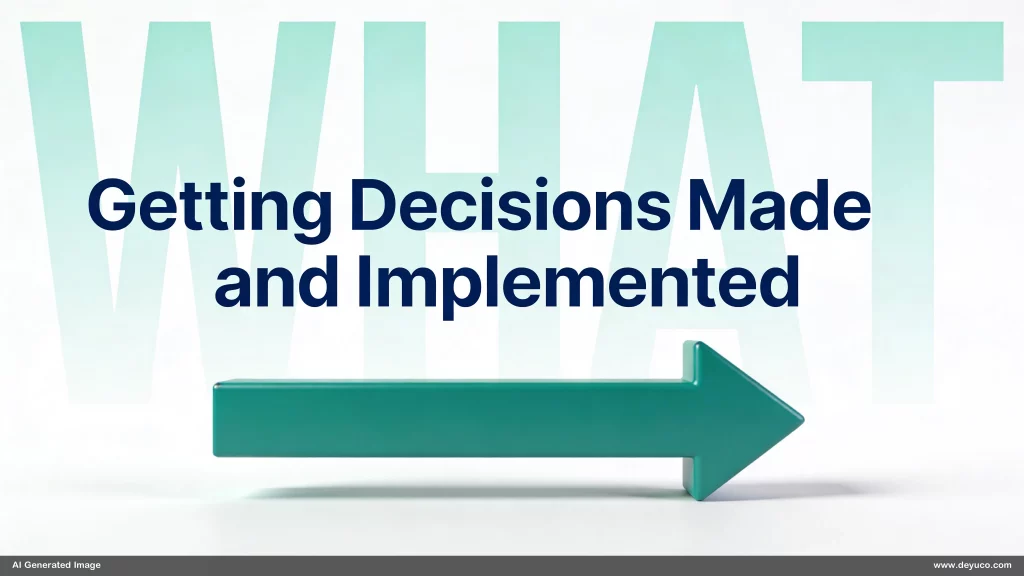 WHAT

Getting Decisions Made and Implemented

AI Generated Image

www.deyuco.com